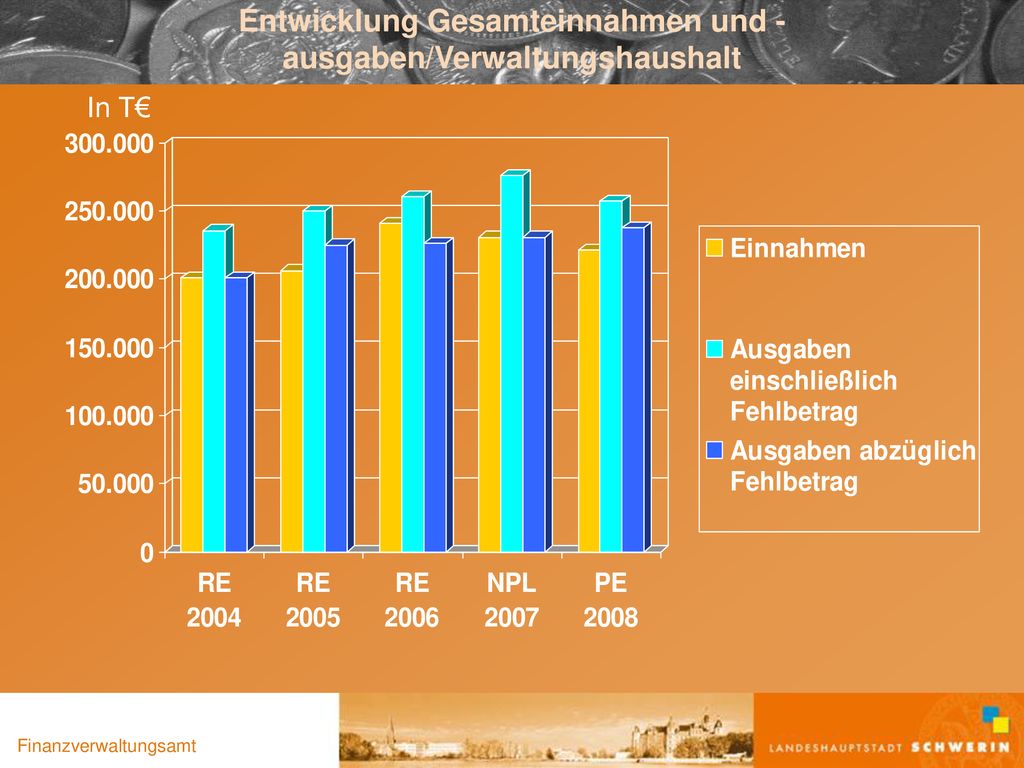 Entwicklung Gesamteinnahmen und -ausgaben/Verwaltungshaushalt

In T€

300.000
250.000
200.000
150.000
100.000
50.000
0

RE 2004
RE 2005
RE 2006
NPL 2007
PE 2008

Einnahmen
Ausgaben einschließlich Fehlbetrag
Ausgaben abzüglich Fehlbetrag

Finanzverwaltungsamt

LANDESHAUPTSTADT SCHWERIN